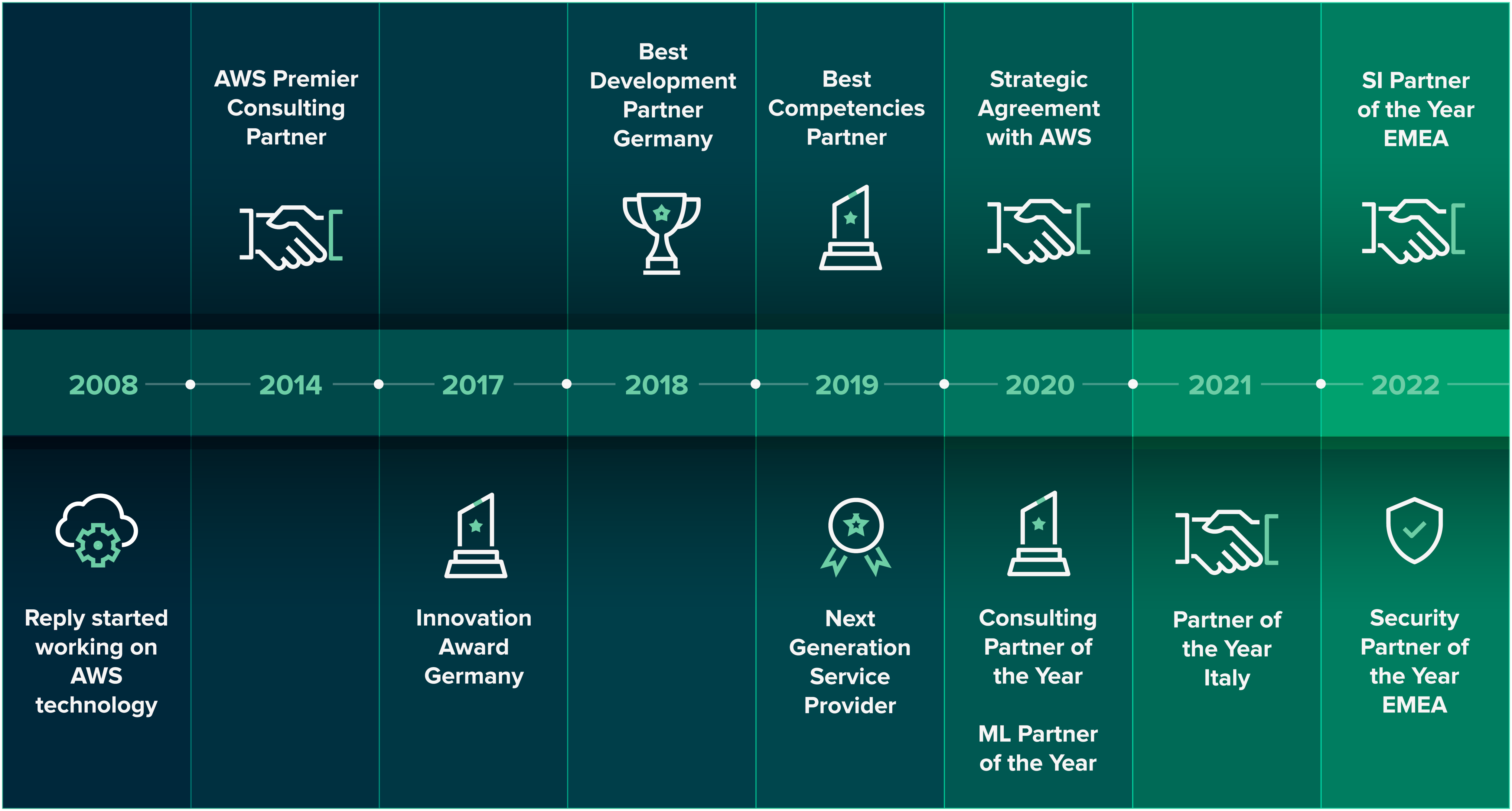 AWS Premier Consulting Partner

Best Development Partner Germany

Best Competencies Partner

Strategic Agreement with AWS

SI Partner of the Year EMEA

2008 2014 2017 2018 2019 2020 2021 2022

Reply started working on AWS technology

Innovation Award Germany

Next Generation Service Provider

Consulting Partner of the Year

ML Partner of the Year

Partner of the Year Italy

Security Partner of the Year EMEA